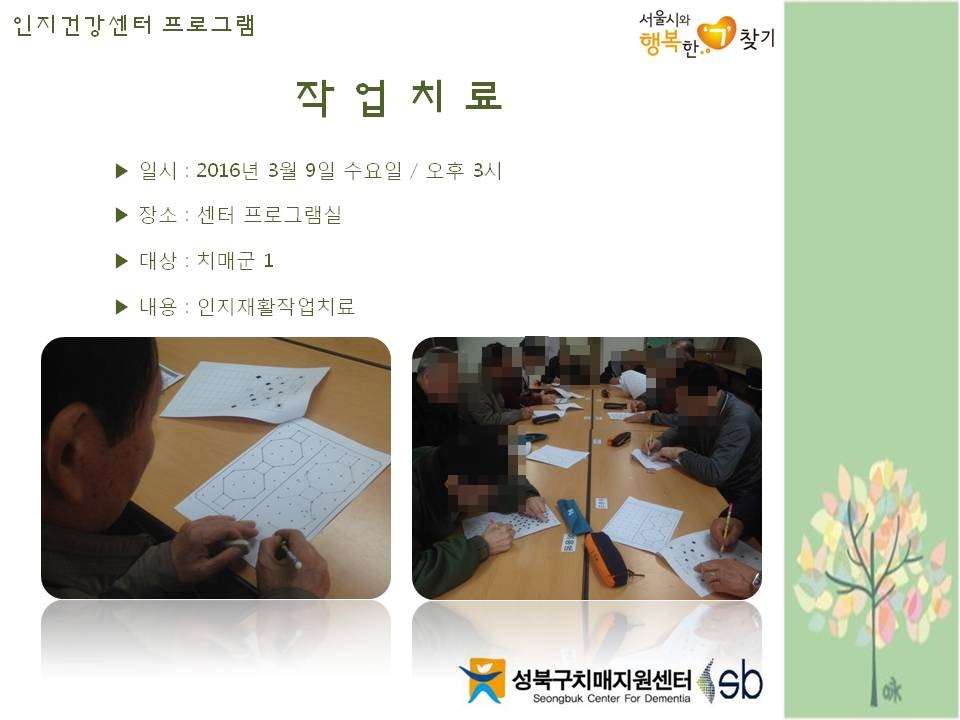 인지건강센터 프로그램

서울시와 행복한 기 찾기

작 업 치 료

▶ 일시 : 2016년 3월 9일 수요일 / 오후 3시

▶ 장소 : 센터 프로그램실

▶ 대상 : 치매군 1

▶ 내용 : 인지재활작업치료

성북구치매지원센터
Seongbuk Center For Dementia
sb